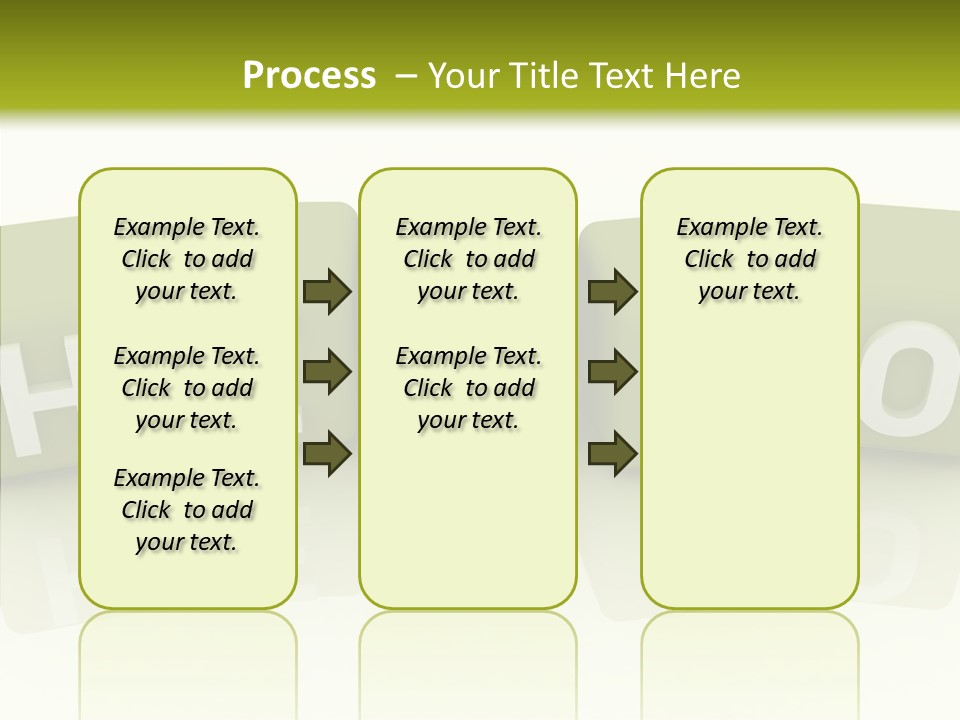 Process – Your Title Text Here

Example Text. Click to add your text.

Example Text. Click to add your text.

Example Text. Click to add your text.

Example Text. Click to add your text.

Example Text. Click to add your text.

Example Text. Click to add your text.